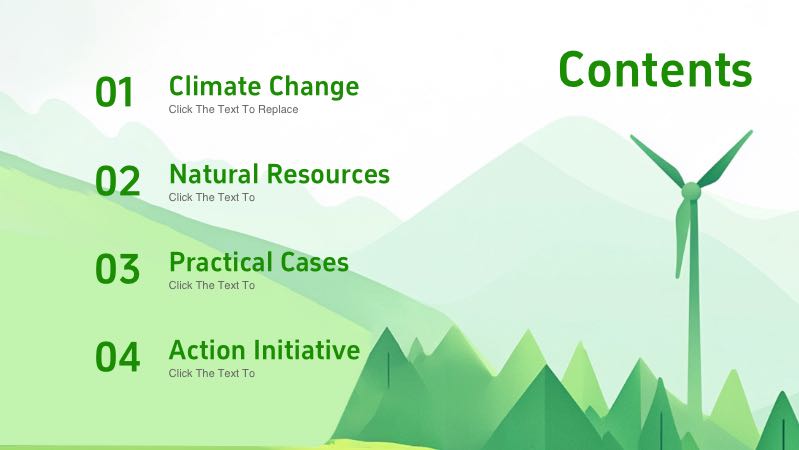 Contents

01 Climate Change
Click The Text To Replace

02 Natural Resources
Click The Text To

03 Practical Cases
Click The Text To

04 Action Initiative
Click The Text To